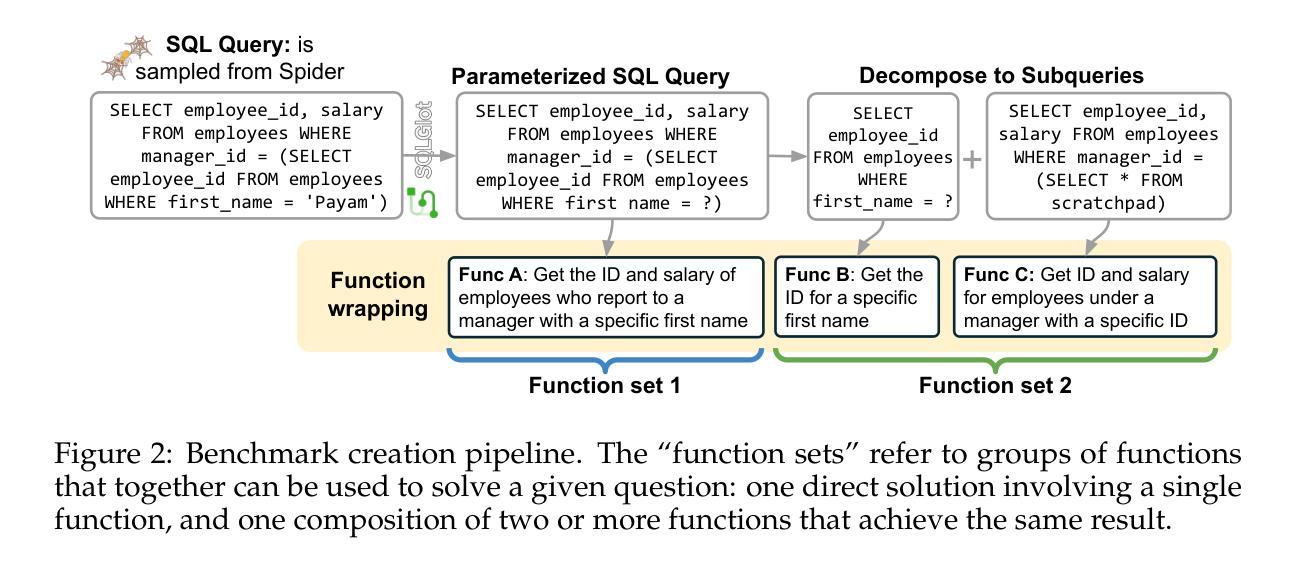 SQL Query: is sampled from Spider

SELECT employee_id, salary FROM employees WHERE manager_id = (SELECT employee_id FROM employees WHERE first_name = 'Payam')

SQLGlot

Parameterized SQL Query

SELECT employee_id, salary FROM employees WHERE manager_id = (SELECT employee_id FROM employees WHERE first name = ?)

Decompose to Subqueries

SELECT employee_id FROM employees WHERE first_name = ?

+

SELECT employee_id, salary FROM employees WHERE manager_id = (SELECT * FROM scratchpad)

Function wrapping

Func A: Get the ID and salary of employees who report to a manager with a specific first name

Func B: Get the ID for a specific first name

Func C: Get ID and salary for employees under a manager with a specific ID

Function set 1

Function set 2

Figure 2: Benchmark creation pipeline. The "function sets" refer to groups of functions that together can be used to solve a given question: one direct solution involving a single function, and one composition of two or more functions that achieve the same result.